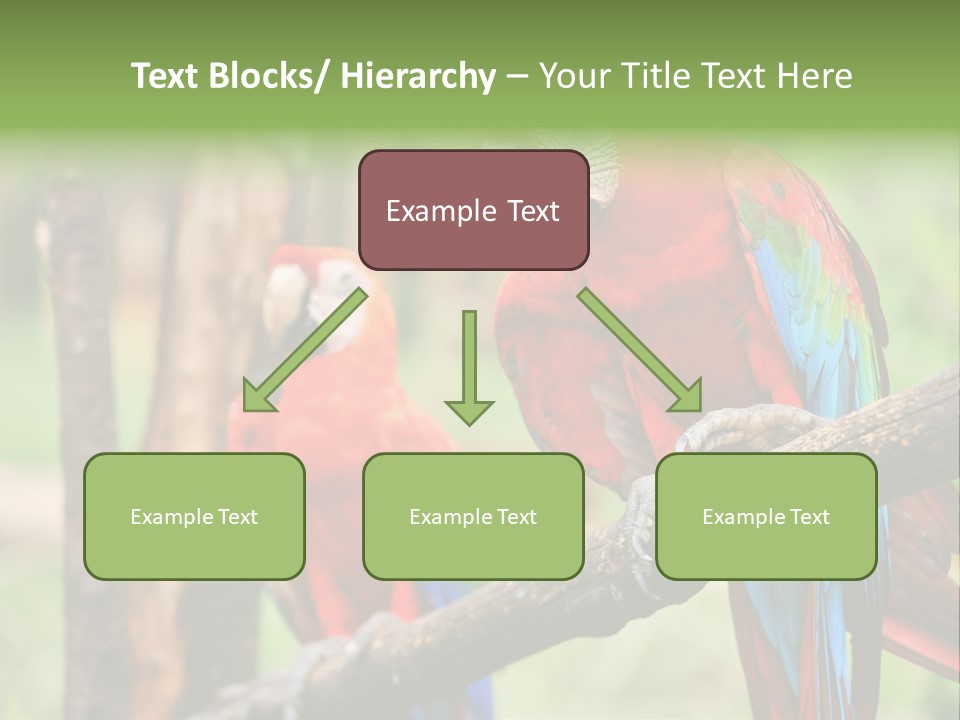 Text Blocks/ Hierarchy – Your Title Text Here

Example Text

Example Text

Example Text

Example Text